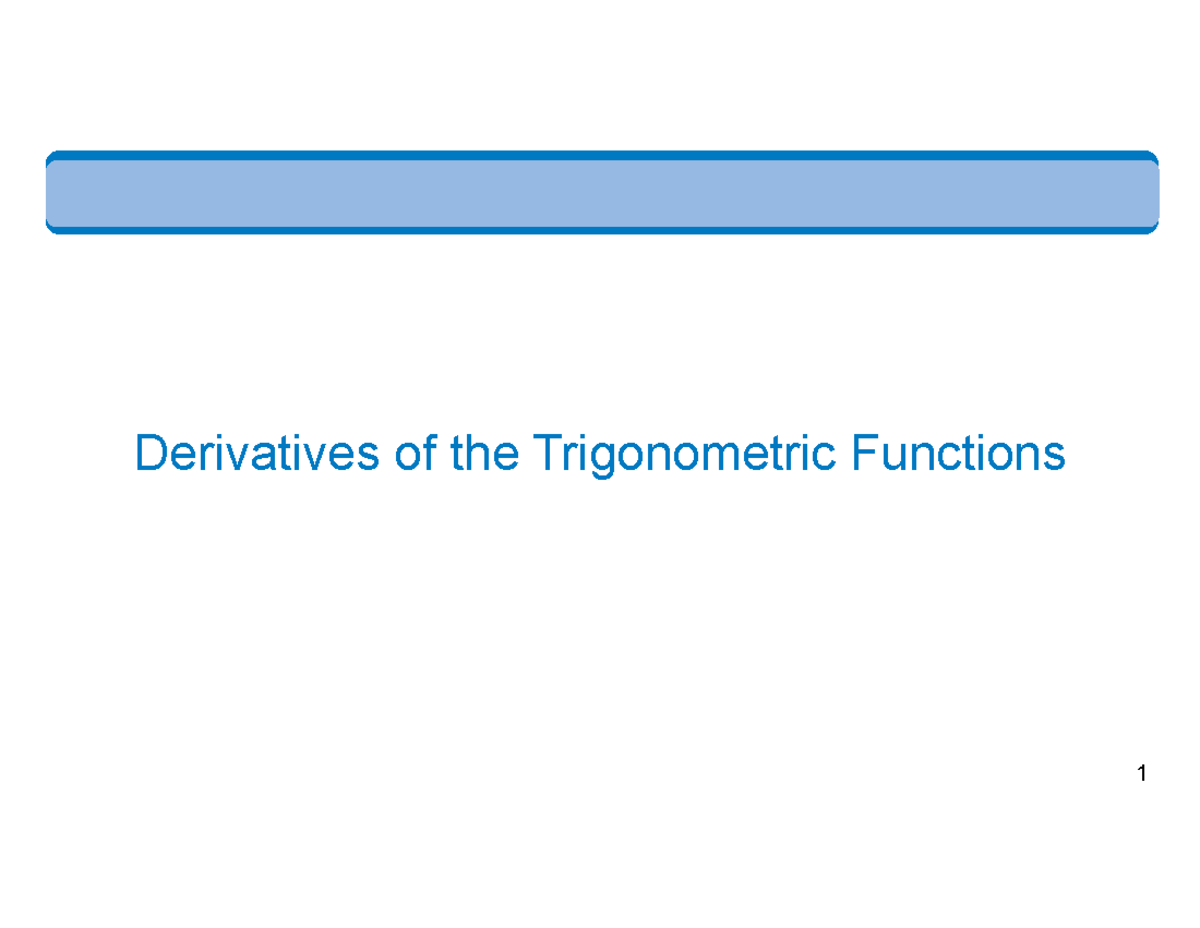 Derivatives of the Trigonometric Functions

1